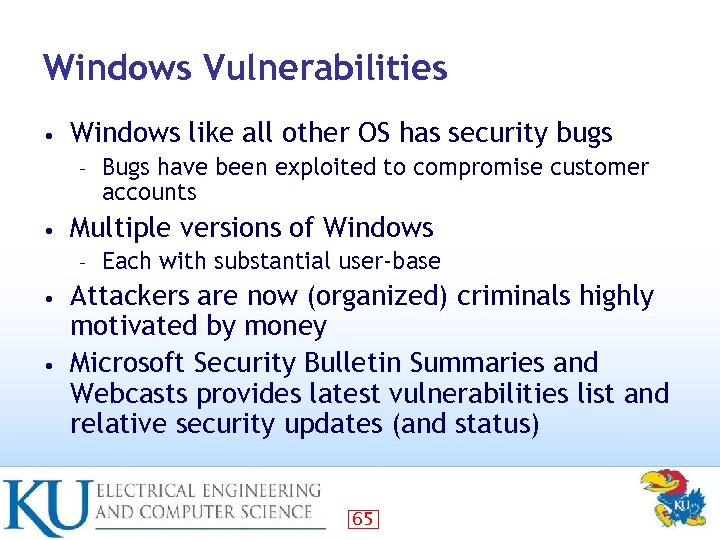 Windows Vulnerabilities

• Windows like all other OS has security bugs
  – Bugs have been exploited to compromise customer accounts
• Multiple versions of Windows
  – Each with substantial user-base
• Attackers are now (organized) criminals highly motivated by money
• Microsoft Security Bulletin Summaries and Webcasts provides latest vulnerabilities list and relative security updates (and status)

KU ELECTRICAL ENGINEERING AND COMPUTER SCIENCE

65

KU